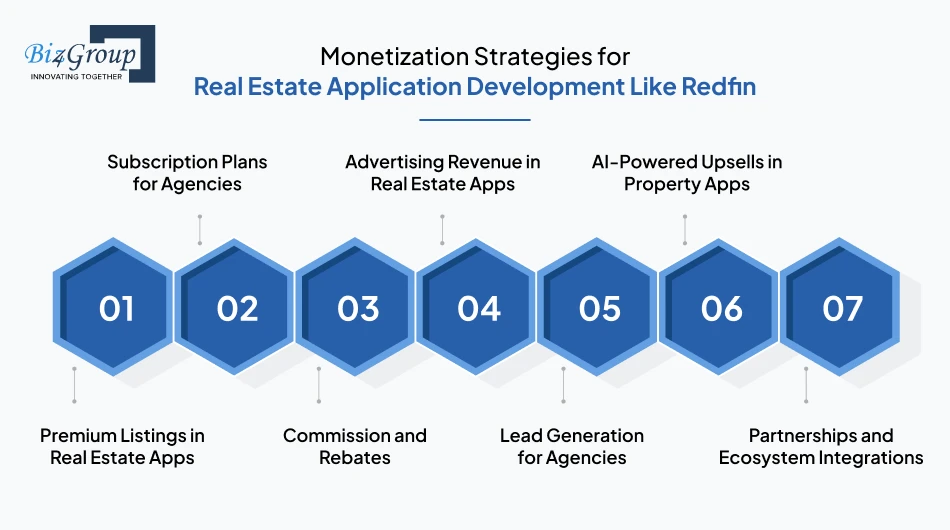 Biz4Group
INNOVATING TOGETHER

Monetization Strategies for
Real Estate Application Development Like Redfin

Subscription Plans for Agencies

Advertising Revenue in Real Estate Apps

AI-Powered Upsells in Property Apps

01

02

03

04

05

06

07

Premium Listings in Real Estate Apps

Commission and Rebates

Lead Generation for Agencies

Partnerships and Ecosystem Integrations